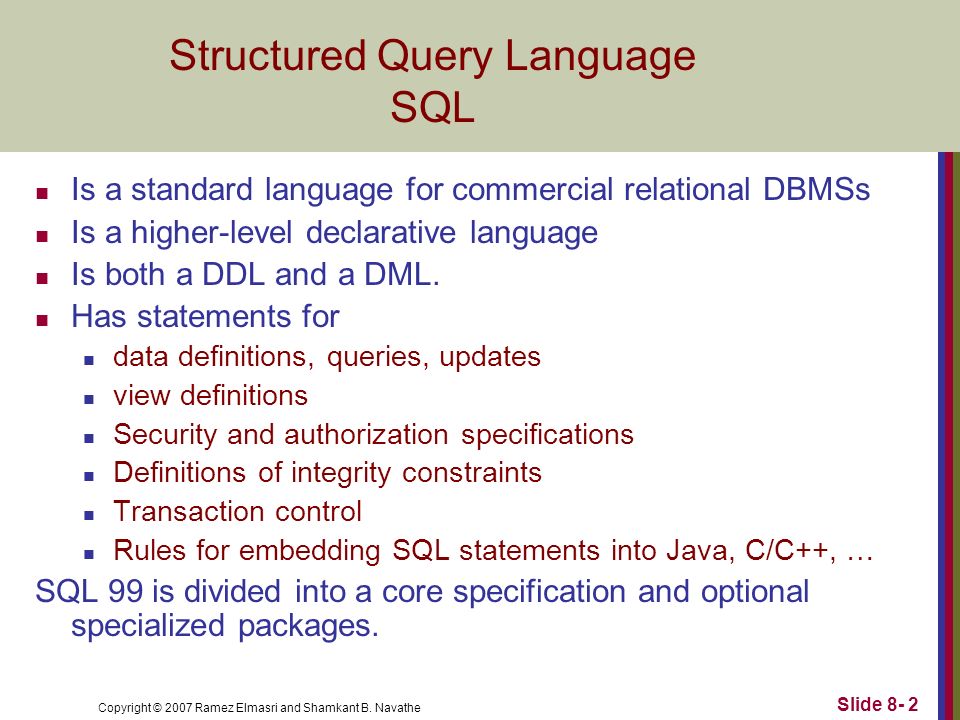 Structured Query Language
SQL

- Is a standard language for commercial relational DBMSs
- Is a higher-level declarative language
- Is both a DDL and a DML.
- Has statements for
  - data definitions, queries, updates
  - view definitions
  - Security and authorization specifications
  - Definitions of integrity constraints
  - Transaction control
  - Rules for embedding SQL statements into Java, C/C++, …

SQL 99 is divided into a core specification and optional specialized packages.

Copyright © 2007 Ramez Elmasri and Shamkant B. Navathe

Slide 8- 2